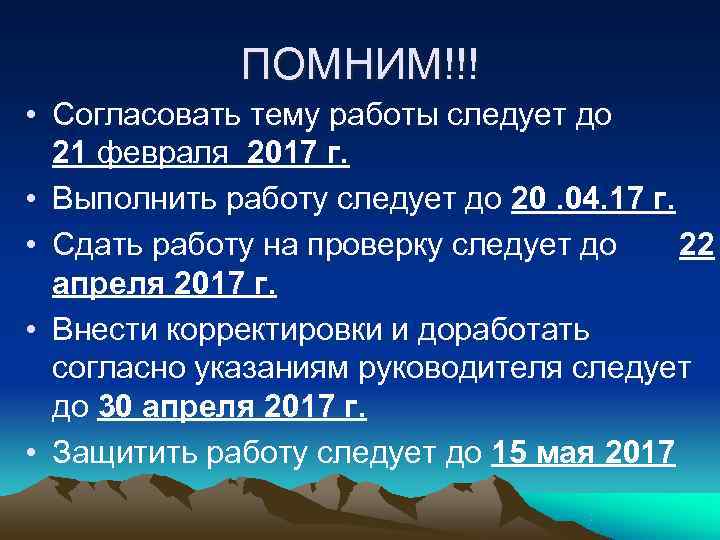 ПОМНИМ!!!

• Согласовать тему работы следует до 21 февраля 2017 г.

• Выполнить работу следует до 20 .04.17 г.

• Сдать работу на проверку следует до 22 апреля 2017 г.

• Внести корректировки и доработать согласно указаниям руководителя следует до 30 апреля 2017 г.

• Защитить работу следует до 15 мая 2017